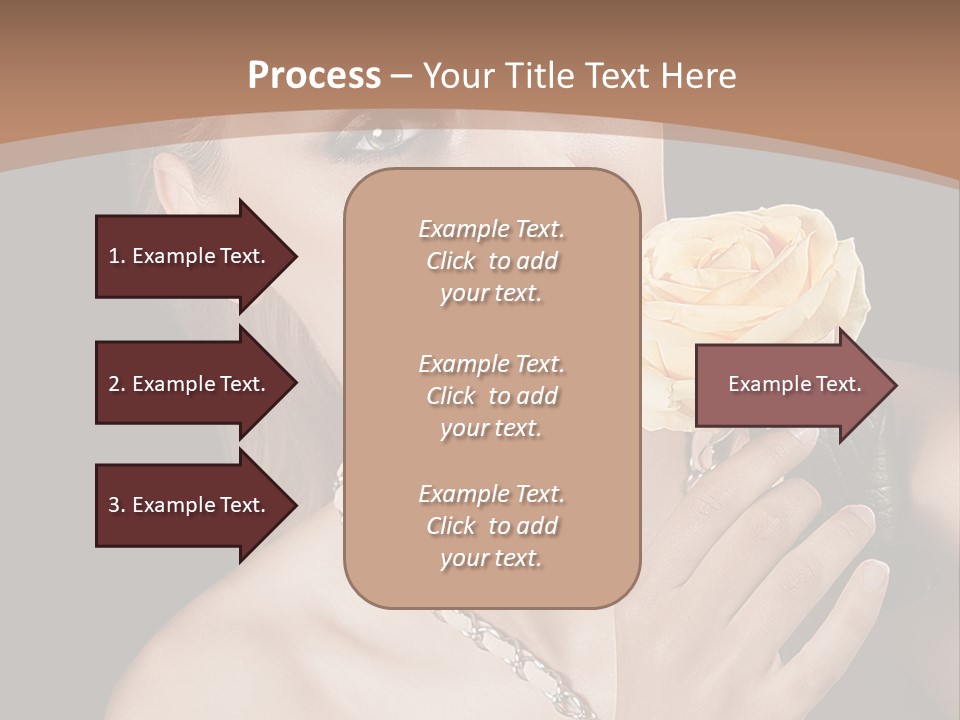 Process – Your Title Text Here

1. Example Text.

2. Example Text.

3. Example Text.

Example Text. Click to add your text.

Example Text. Click to add your text.

Example Text. Click to add your text.

Example Text.